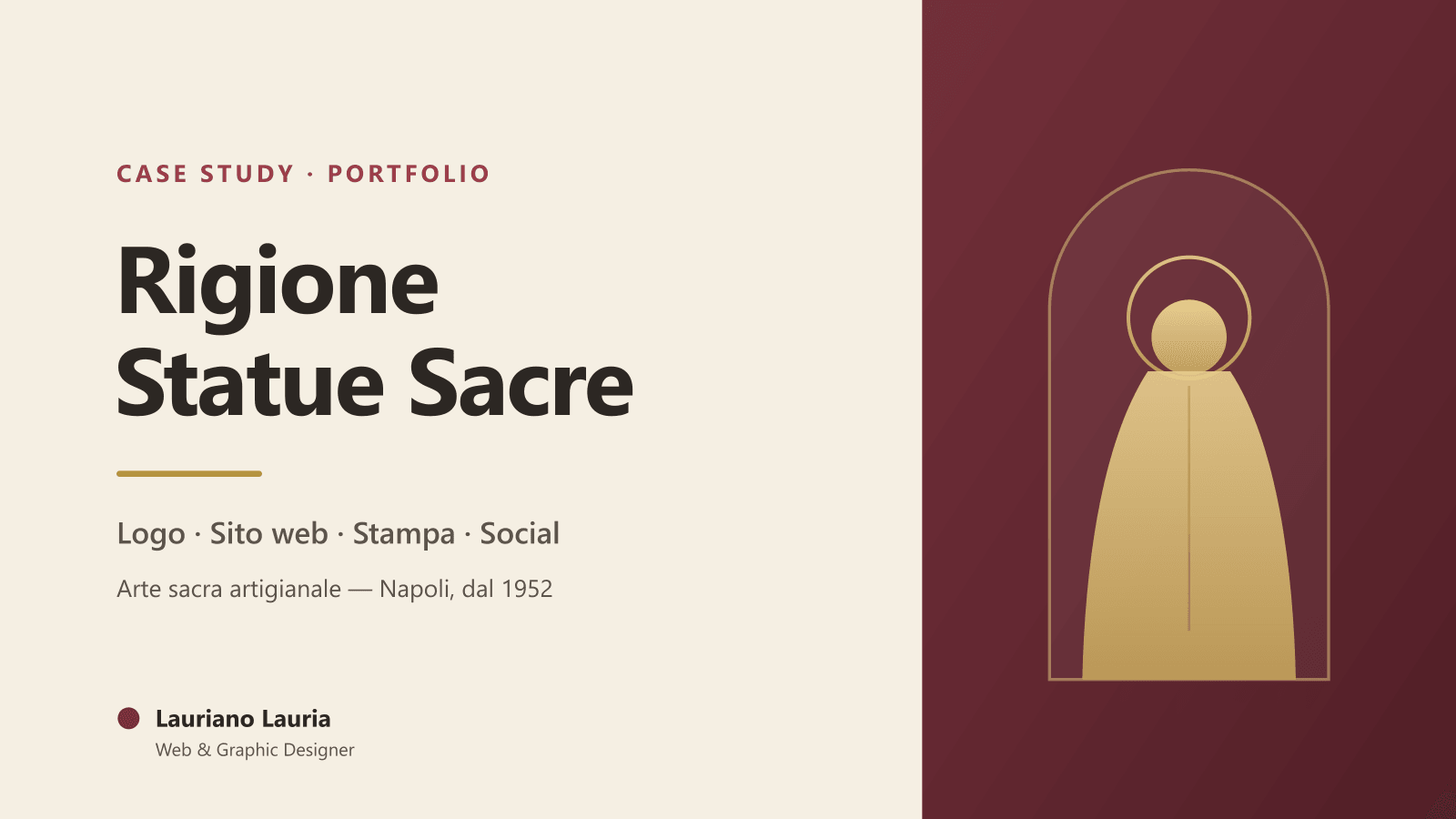 CASE STUDY · PORTFOLIO

Rigione
Statue Sacre

Logo · Sito web · Stampa · Social

Arte sacra artigianale — Napoli, dal 1952

Lauriano Lauria
Web & Graphic Designer